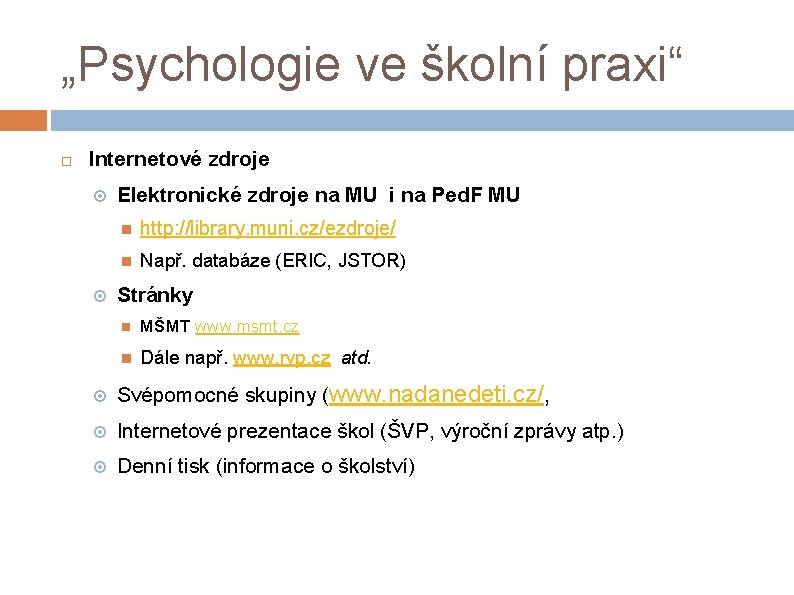 „Psychologie ve školní praxi“

Internetové zdroje

Elektronické zdroje na MU i na PedF MU

http://library.muni.cz/ezdroje/

Např. databáze (ERIC, JSTOR)

Stránky

MŠMT www.msmt.cz

Dále např. www.rvp.cz atd.

Svépomocné skupiny (www.nadanedeti.cz/,

Internetové prezentace škol (ŠVP, výroční zprávy atp.)

Denní tisk (informace o školství)